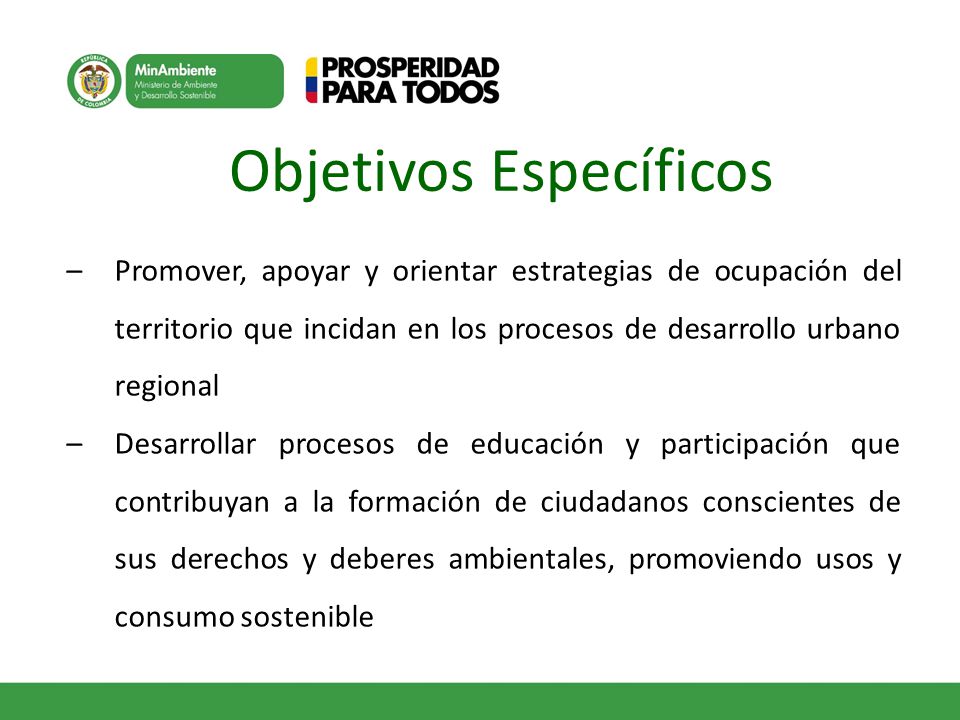 REPÚBLICA DE COLOMBIA

MinAmbiente
Ministerio de Ambiente y Desarrollo Sostenible

PROSPERIDAD PARA TODOS

Objetivos Específicos

– Promover, apoyar y orientar estrategias de ocupación del territorio que incidan en los procesos de desarrollo urbano regional

– Desarrollar procesos de educación y participación que contribuyan a la formación de ciudadanos conscientes de sus derechos y deberes ambientales, promoviendo usos y consumo sostenible